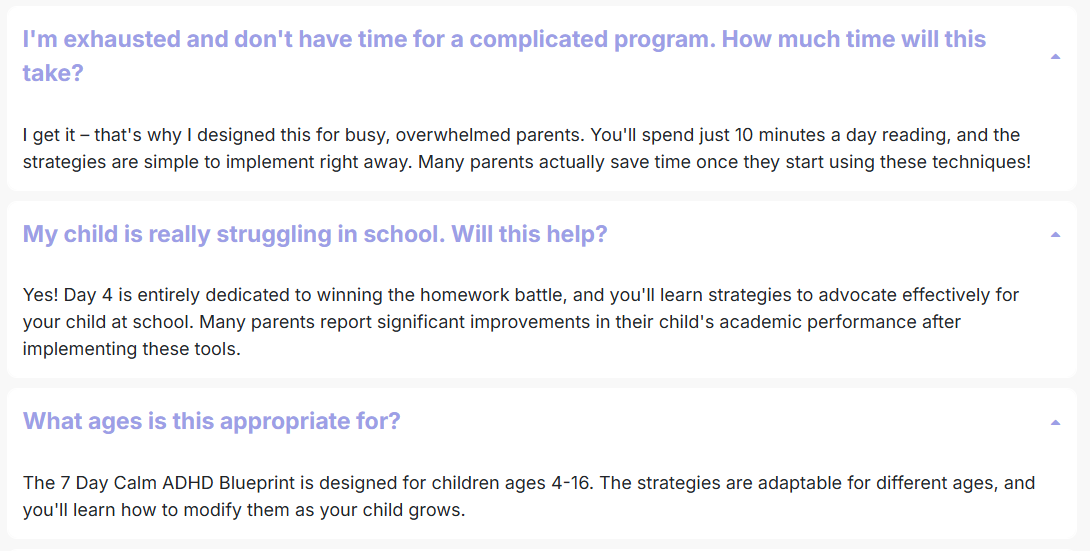 I'm exhausted and don't have time for a complicated program. How much time will this take?

I get it – that's why I designed this for busy, overwhelmed parents. You'll spend just 10 minutes a day reading, and the strategies are simple to implement right away. Many parents actually save time once they start using these techniques!

My child is really struggling in school. Will this help?

Yes! Day 4 is entirely dedicated to winning the homework battle, and you'll learn strategies to advocate effectively for your child at school. Many parents report significant improvements in their child's academic performance after implementing these tools.

What ages is this appropriate for?

The 7 Day Calm ADHD Blueprint is designed for children ages 4-16. The strategies are adaptable for different ages, and you'll learn how to modify them as your child grows.